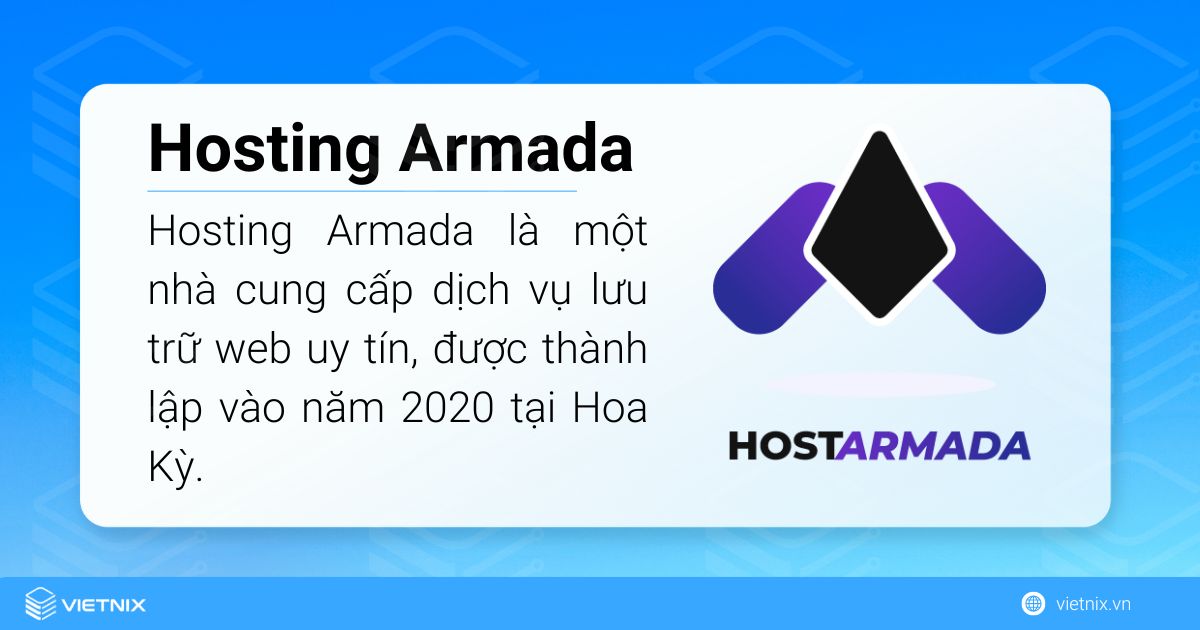 Hosting Armada

Hosting Armada là một nhà cung cấp dịch vụ lưu trữ web uy tín, được thành lập vào năm 2020 tại Hoa Kỳ.

HOSTARMADA

VIETNIX

vietnix.vn